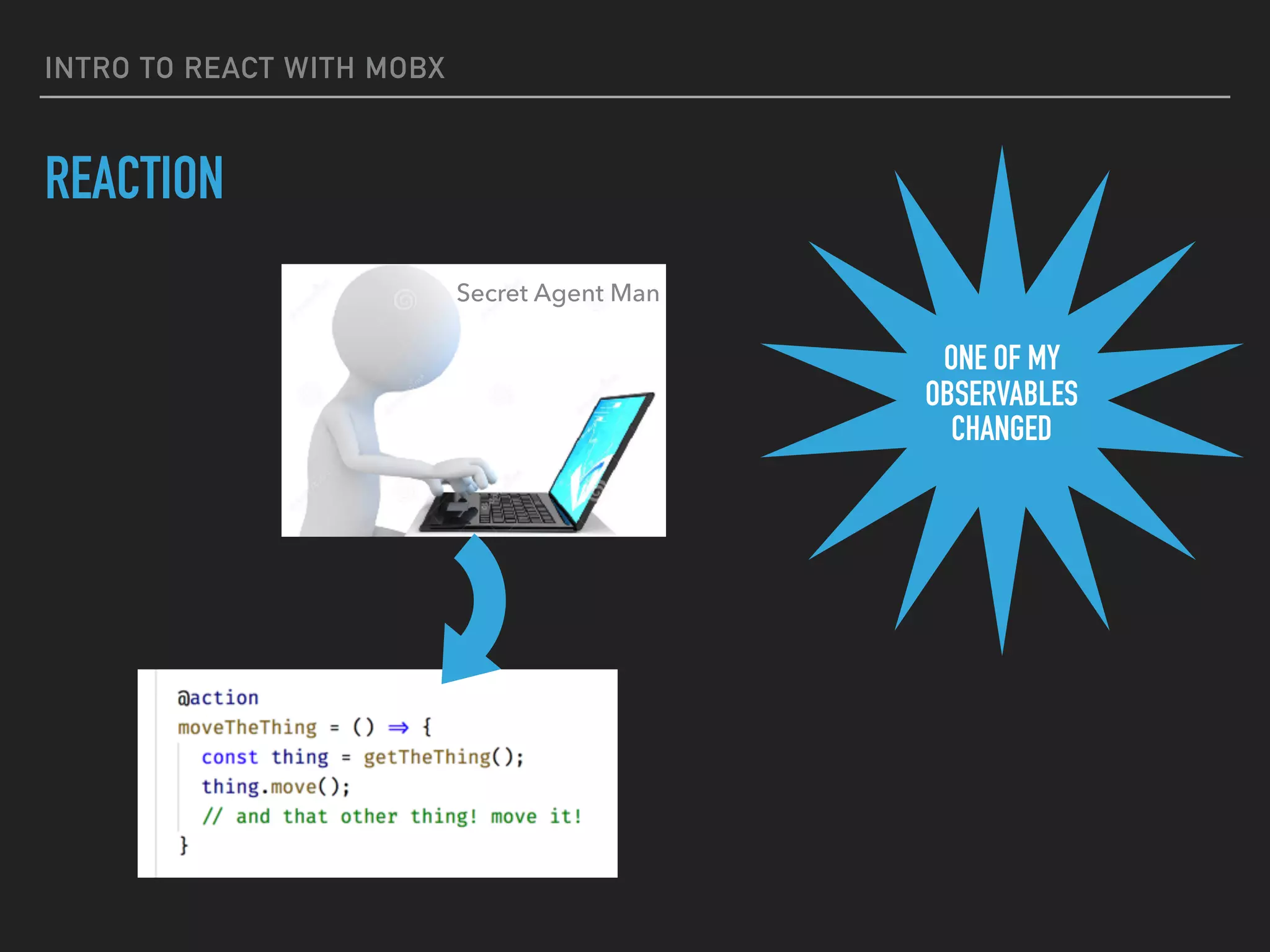 INTRO TO REACT WITH MOBX

REACTION

Secret Agent Man

ONE OF MY OBSERVABLES CHANGED

@action
moveTheThing = () ⇒ {
  const thing = getTheThing();
  thing.move();
  // and that other thing! move it!
}